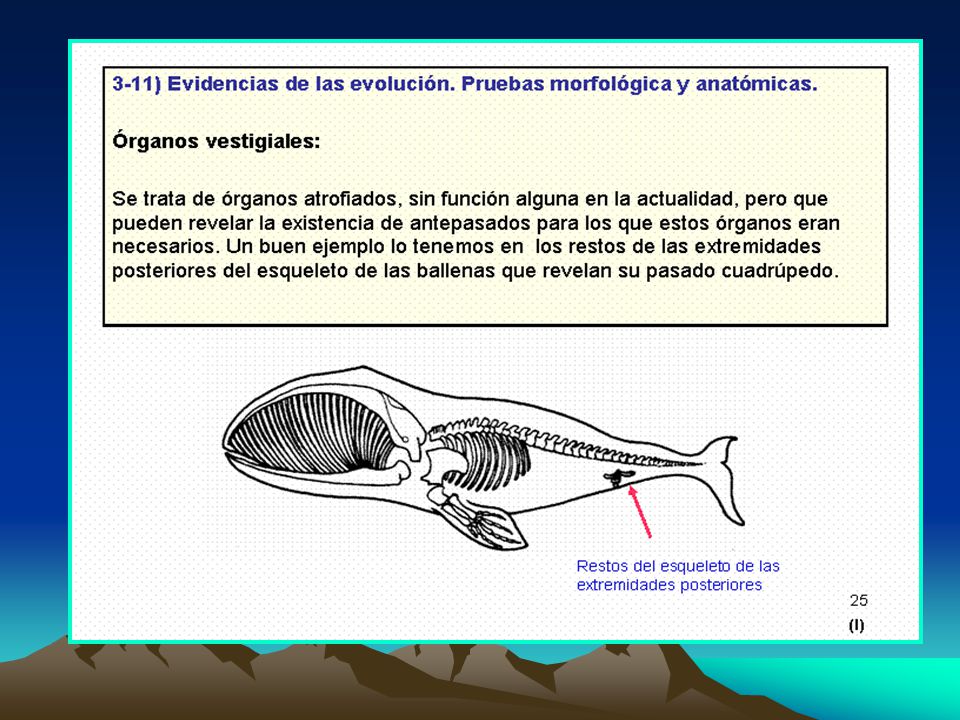 3-11) Evidencias de las evolución. Pruebas morfológica y anatómicas.

Órganos vestigiales:

Se trata de órganos atrofiados, sin función alguna en la actualidad, pero que pueden revelar la existencia de antepasados para los que estos órganos eran necesarios. Un buen ejemplo lo tenemos en los restos de las extremidades posteriores del esqueleto de las ballenas que revelan su pasado cuadrúpedo.

Restos del esqueleto de las extremidades posteriores

25

(I)